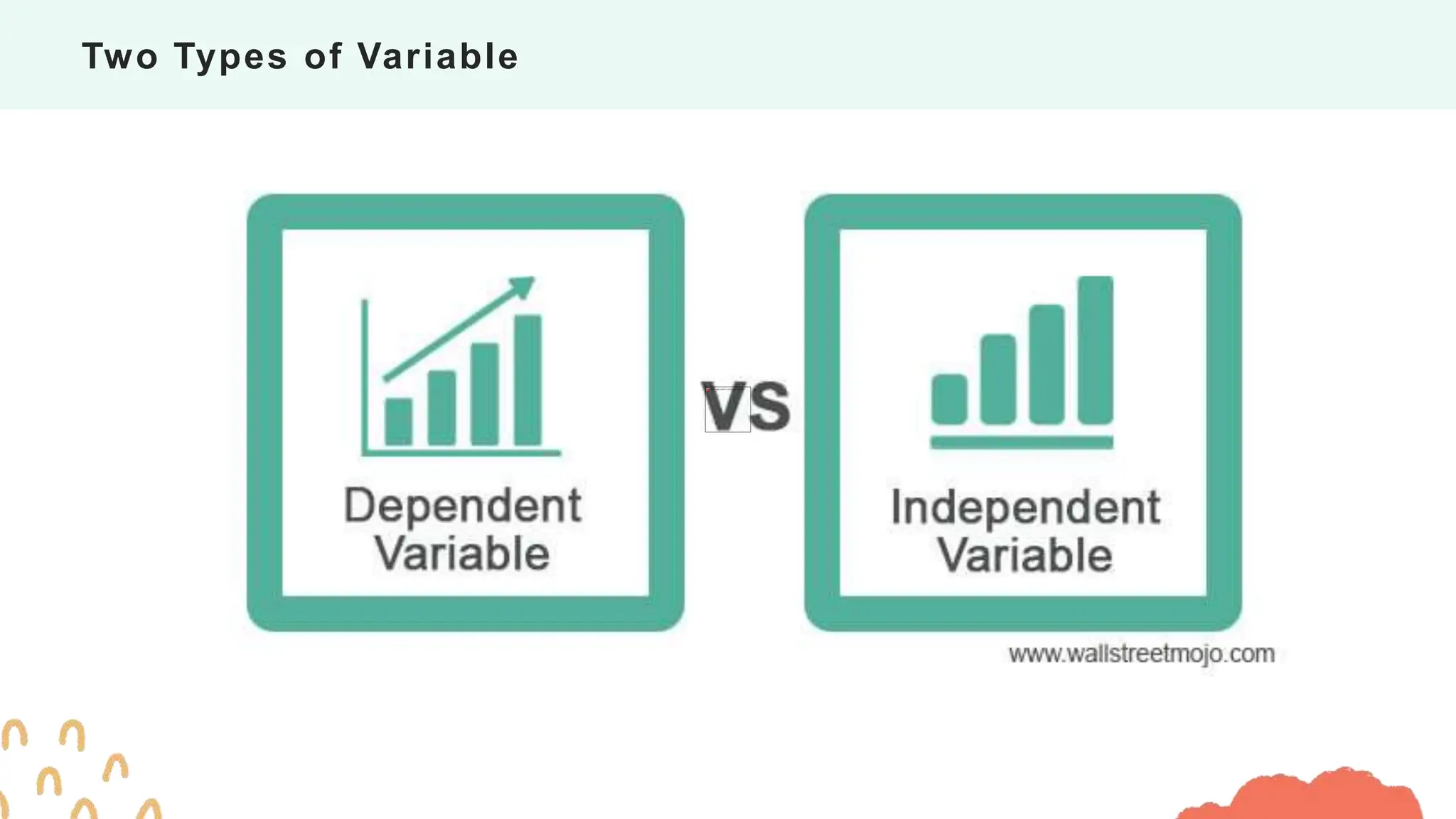 Two Types of Variable

Dependent Variable

VS

Independent Variable

www.wallstreetmojo.com